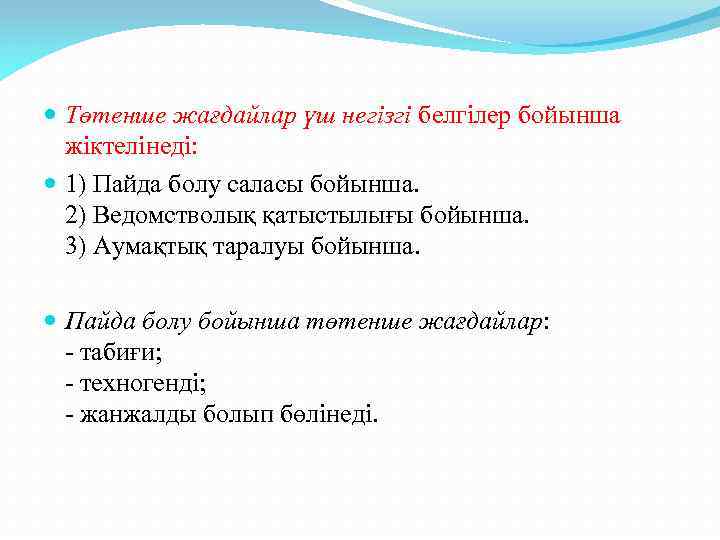 Төтенше жағдайлар үш негізгі белгілер бойынша жіктелінеді:

1) Пайда болу саласы бойынша.
2) Ведомстволық қатыстылығы бойынша.
3) Аумақтық таралуы бойынша.

Пайда болу бойынша төтенше жағдайлар:
- табиғи;
- техногенді;
- жанжалды болып бөлінеді.